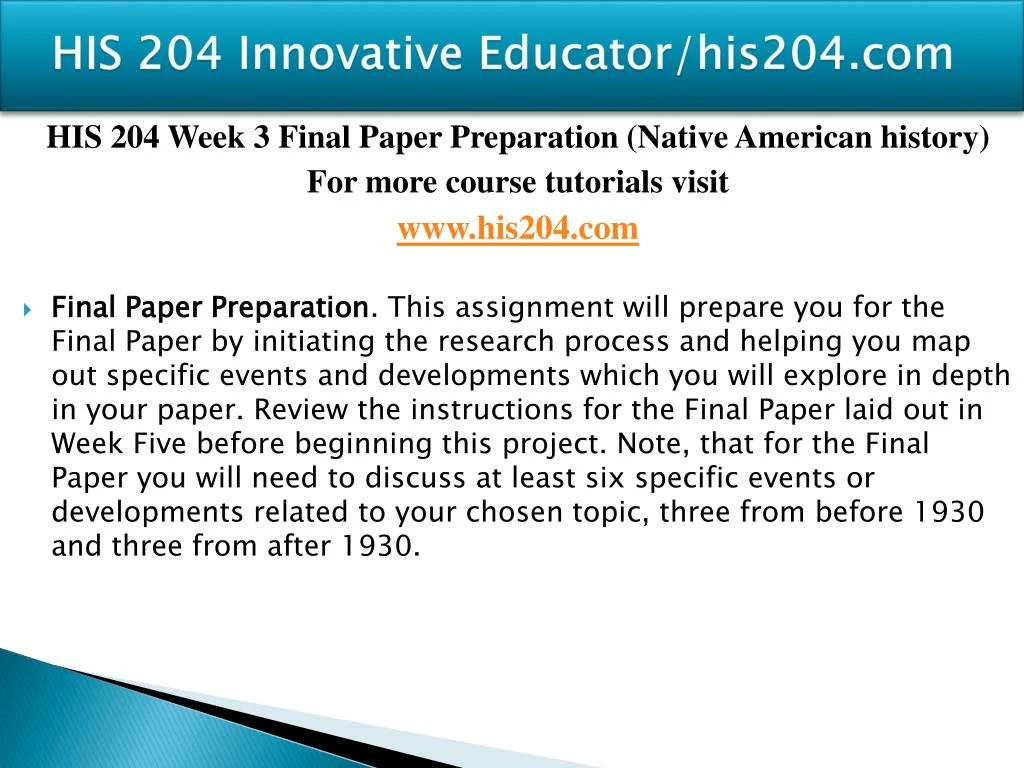 HIS 204 Innovative Educator/his204.com

HIS 204 Week 3 Final Paper Preparation (Native American history)

For more course tutorials visit

www.his204.com

Final Paper Preparation. This assignment will prepare you for the Final Paper by initiating the research process and helping you map out specific events and developments which you will explore in depth in your paper. Review the instructions for the Final Paper laid out in Week Five before beginning this project. Note, that for the Final Paper you will need to discuss at least six specific events or developments related to your chosen topic, three from before 1930 and three from after 1930.